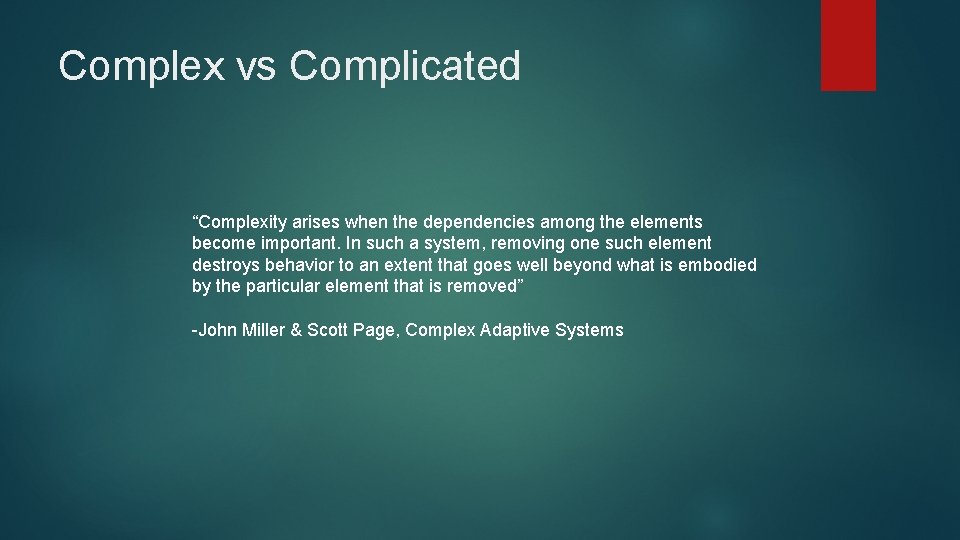 Complex vs Complicated

“Complexity arises when the dependencies among the elements become important. In such a system, removing one such element destroys behavior to an extent that goes well beyond what is embodied by the particular element that is removed”

-John Miller & Scott Page, Complex Adaptive Systems